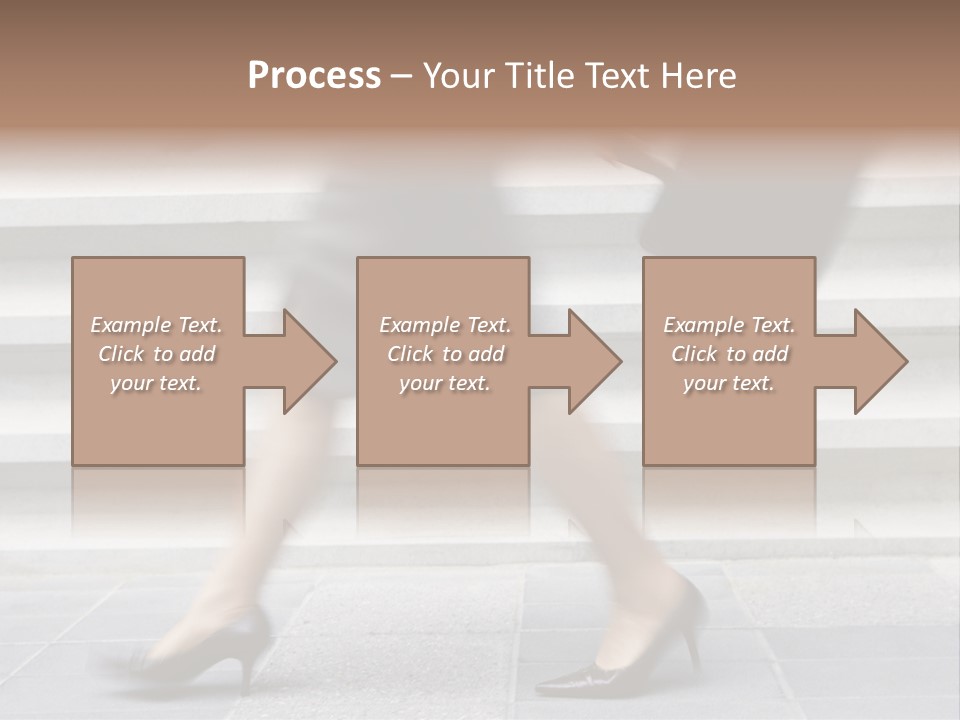 Process – Your Title Text Here

Example Text. Click to add your text.

Example Text. Click to add your text.

Example Text. Click to add your text.